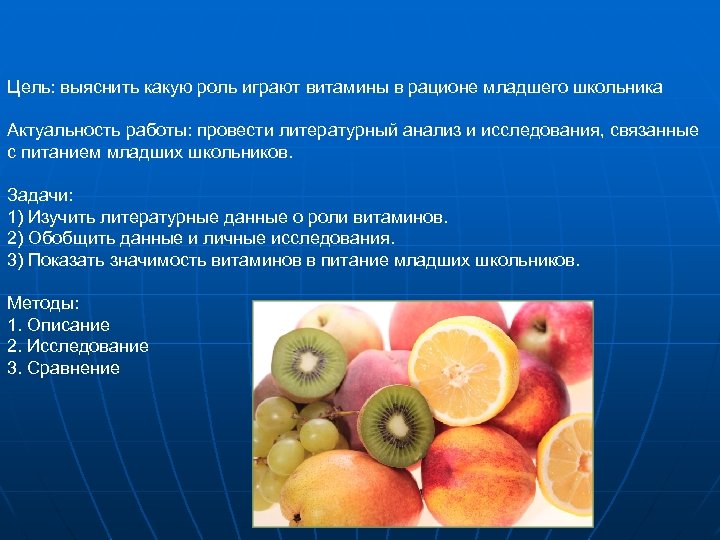 Цель: выяснить какую роль играют витамины в рационе младшего школьника

Актуальность работы: провести литературный анализ и исследования, связанные с питанием младших школьников.

Задачи:
1) Изучить литературные данные о роли витаминов.
2) Обобщить данные и личные исследования.
3) Показать значимость витаминов в питание младших школьников.

Методы:
1. Описание
2. Исследование
3. Сравнение